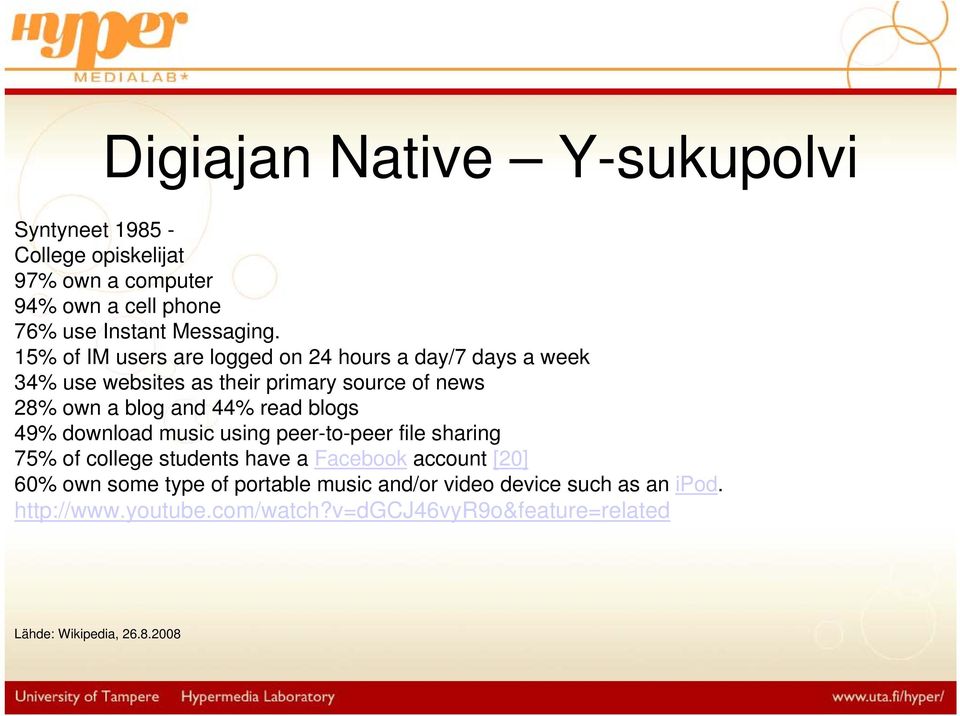 hyper
MEDIALAB*

Digiajan Native – Y-sukupolvi

Syntyneet 1985 -
College opiskelijat
97% own a computer
94% own a cell phone
76% use Instant Messaging.
15% of IM users are logged on 24 hours a day/7 days a week
34% use websites as their primary source of news
28% own a blog and 44% read blogs
49% download music using peer-to-peer file sharing
75% of college students have a Facebook account [20]
60% own some type of portable music and/or video device such as an iPod.
http://www.youtube.com/watch?v=dGCJ46vyR9o&feature=related

Lähde: Wikipedia, 26.8.2008

University of Tampere Hypermedia Laboratory www.uta.fi/hyper/